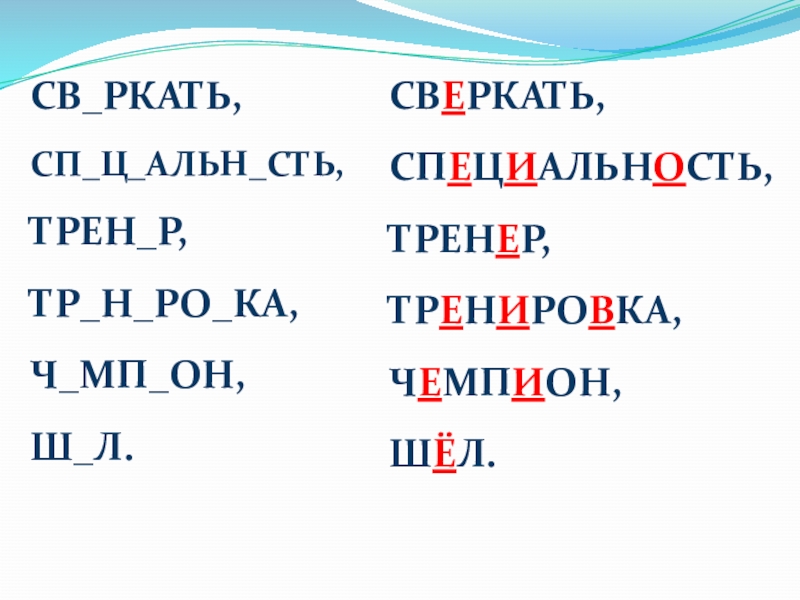 СВ_РКАТЬ,
СП_Ц_АЛЬН_СТЬ,
ТРЕН_Р,
ТР_Н_РО_КА,
Ч_МП_ОН,
Ш_Л.

СВЕРКАТЬ,
СПЕЦИАЛЬНОСТЬ,
ТРЕНЕР,
ТРЕНИРОВКА,
ЧЕМПИОН,
ШЁЛ.